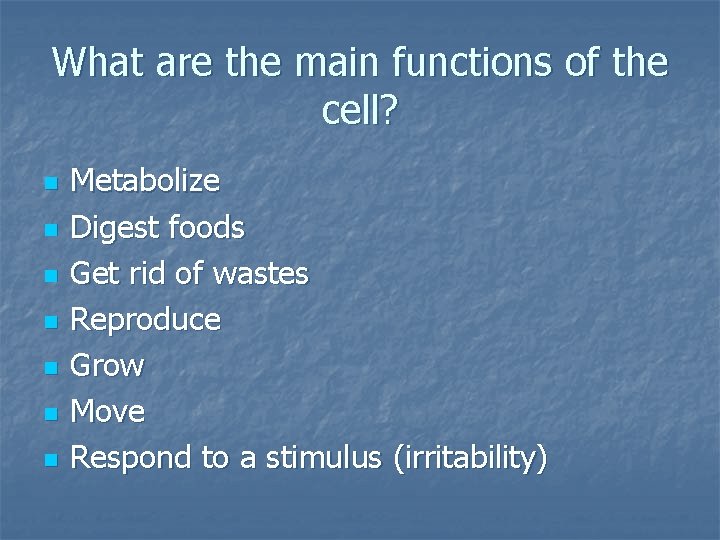 What are the main functions of the cell?

- Metabolize
- Digest foods
- Get rid of wastes
- Reproduce
- Grow
- Move
- Respond to a stimulus (irritability)